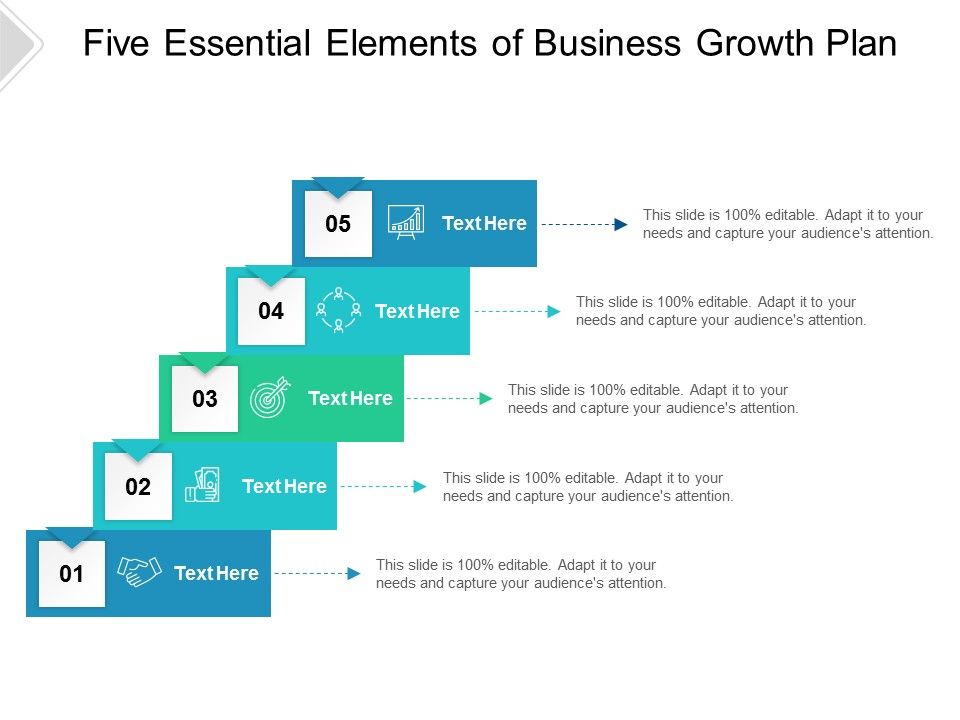 Five Essential Elements of Business Growth Plan

05 Text Here

This slide is 100% editable. Adapt it to your needs and capture your audience's attention.

04 Text Here

This slide is 100% editable. Adapt it to your needs and capture your audience's attention.

03 Text Here

This slide is 100% editable. Adapt it to your needs and capture your audience's attention.

02 Text Here

This slide is 100% editable. Adapt it to your needs and capture your audience's attention.

01 Text Here

This slide is 100% editable. Adapt it to your needs and capture your audience's attention.